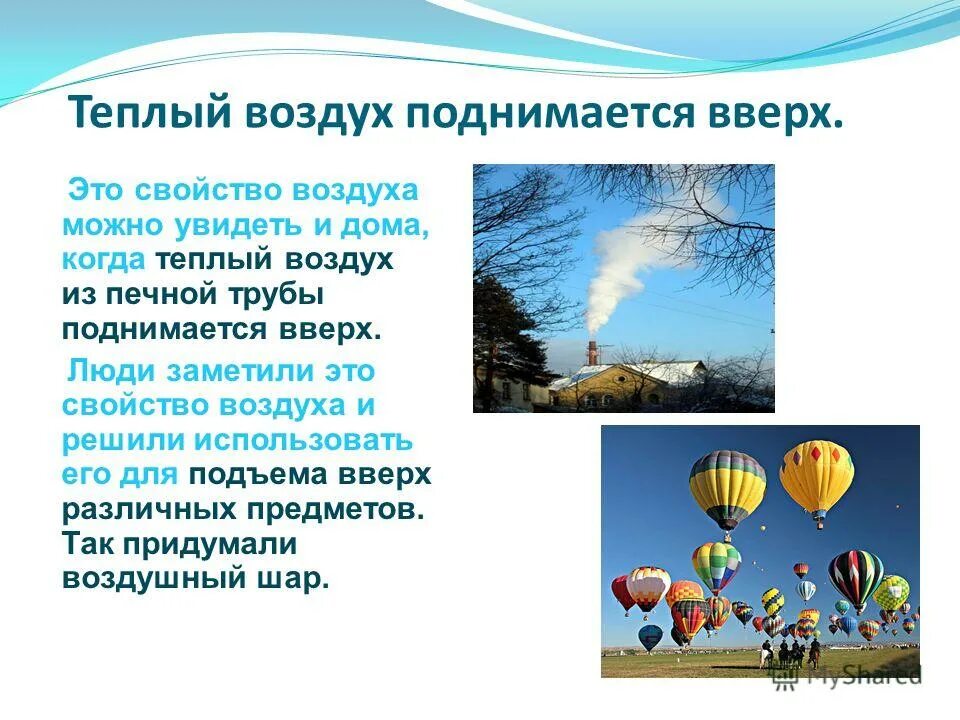 Теплый воздух поднимается вверх.

Это свойство воздуха можно увидеть и дома, когда теплый воздух из печной трубы поднимается вверх.

Люди заметили это свойство воздуха и решили использовать его для подъема вверх различных предметов. Так придумали воздушный шар.

MyShared